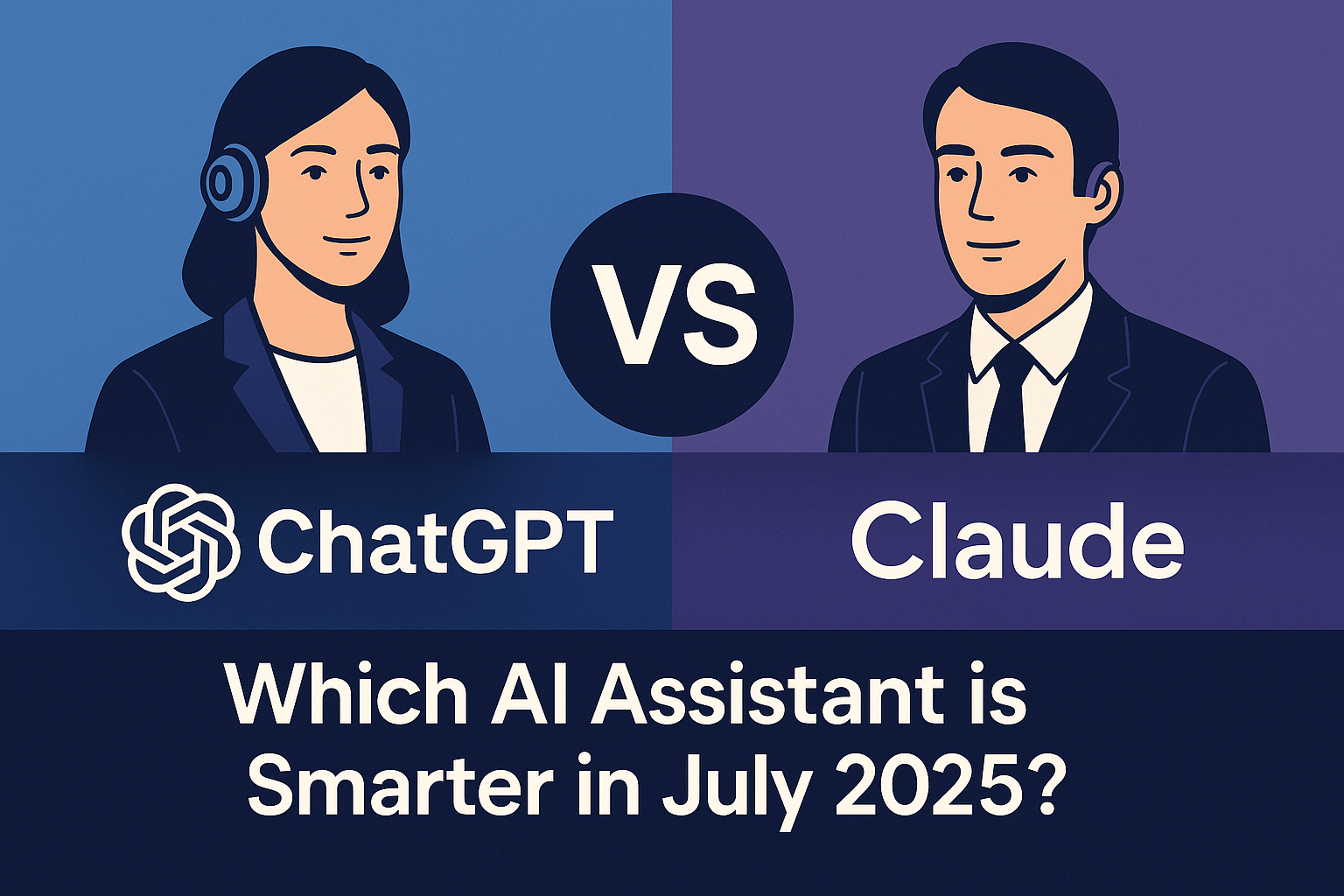 VS

ChatGPT

Claude

Which AI Assistant is Smarter in July 2025?